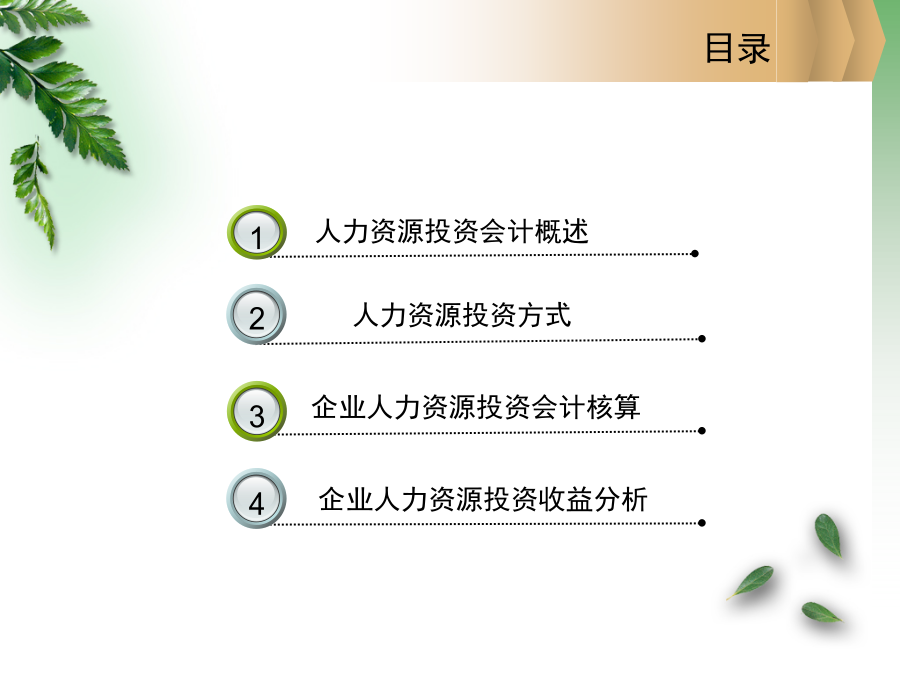 目录

1 人力资源投资会计概述

2 人力资源投资方式

3 企业人力资源投资会计核算

4 企业人力资源投资收益分析